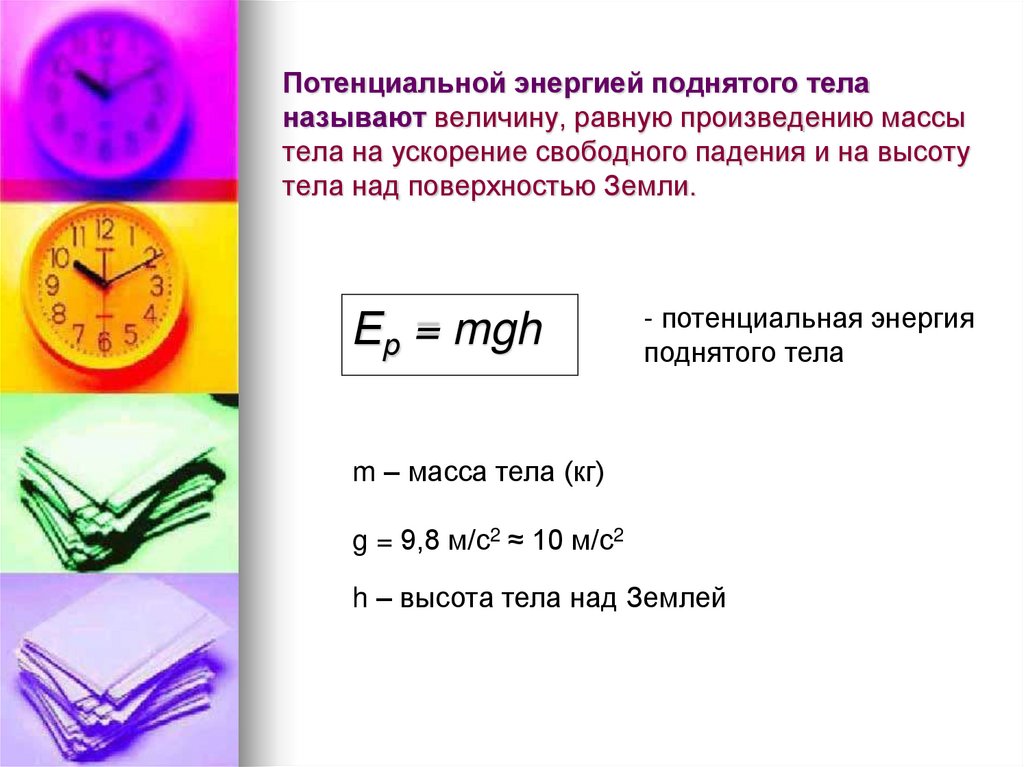 Потенциальной энергией поднятого тела называют величину, равную произведению массы тела на ускорение свободного падения и на высоту тела над поверхностью Земли.

$E_p = mgh$

- потенциальная энергия поднятого тела

m – масса тела (кг)

g = 9,8 м/с$^2$ ≈ 10 м/с$^2$

h – высота тела над Землей